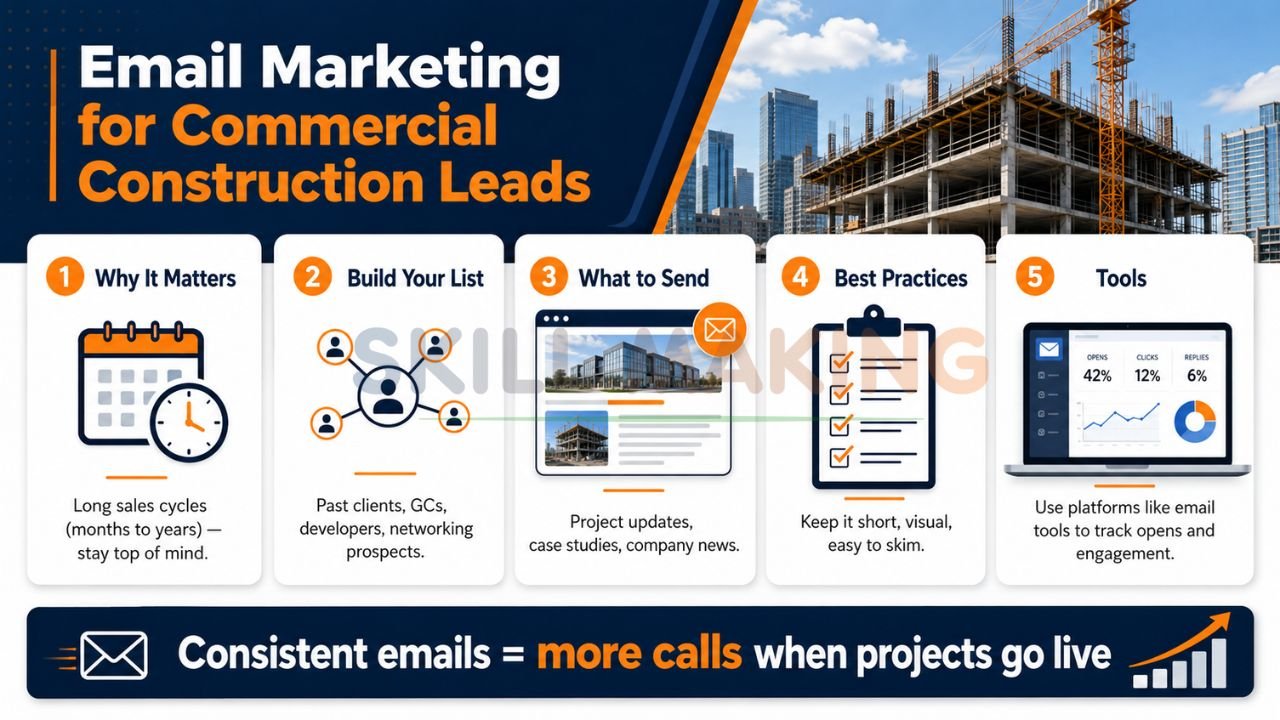 Email Marketing for Commercial Construction Leads

1 Why It Matters

Long sales cycles (months to years) — stay top of mind.

2 Build Your List

Past clients, GCs, developers, networking prospects.

3 What to Send

Project updates, case studies, company news.

4 Best Practices

Keep it short, visual, easy to skim.

5 Tools

OPENS 42%
CLICKS 12%
REPLIES 6%

Use platforms like email tools to track opens and engagement.

SKILL MAKING

Consistent emails = more calls when projects go live